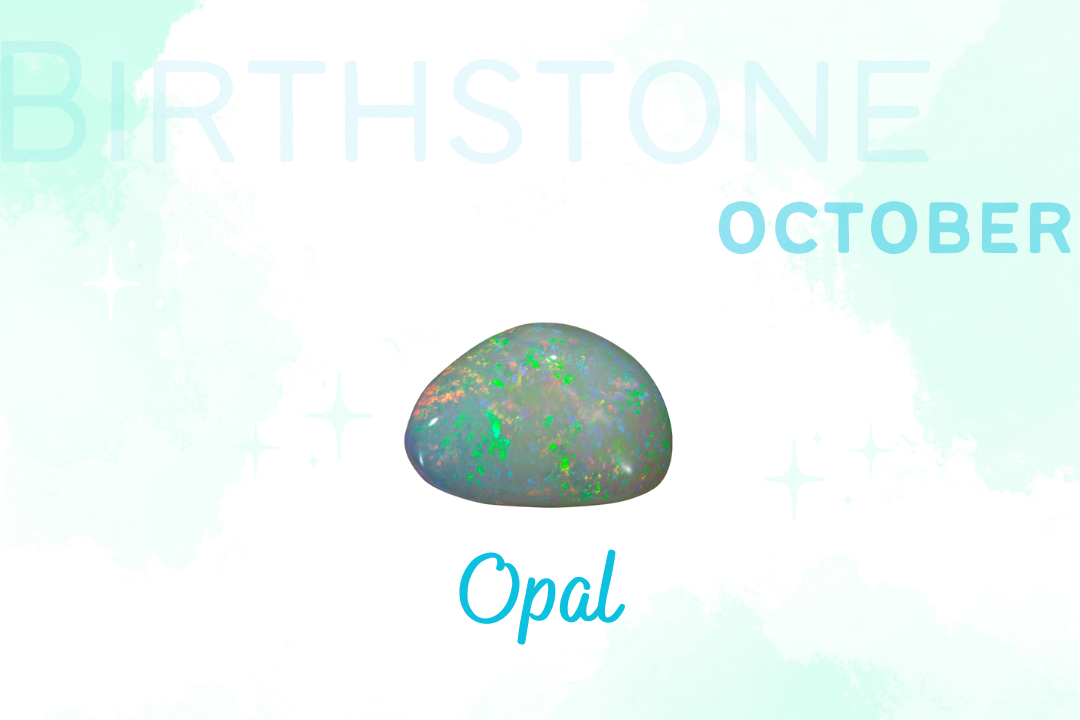 BIRTHSTONE

OCTOBER

Opal